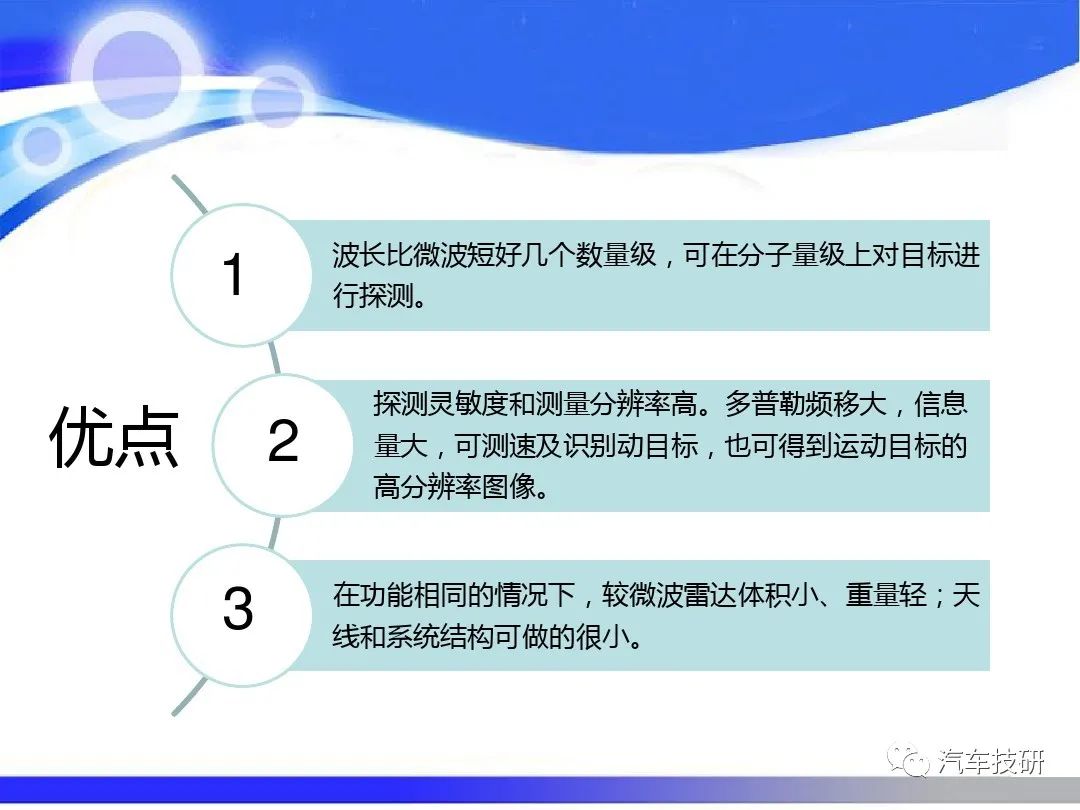 优点

1

波长比微波短好几个数量级，可在分子量级上对目标进行探测。

2

探测灵敏度和测量分辨率高。多普勒频移大，信息量大，可测速及识别动目标，也可得到运动目标的高分辨率图像。

3

在功能相同的情况下，较微波雷达体积小、重量轻；天线和系统结构可做的很小。

汽车技研